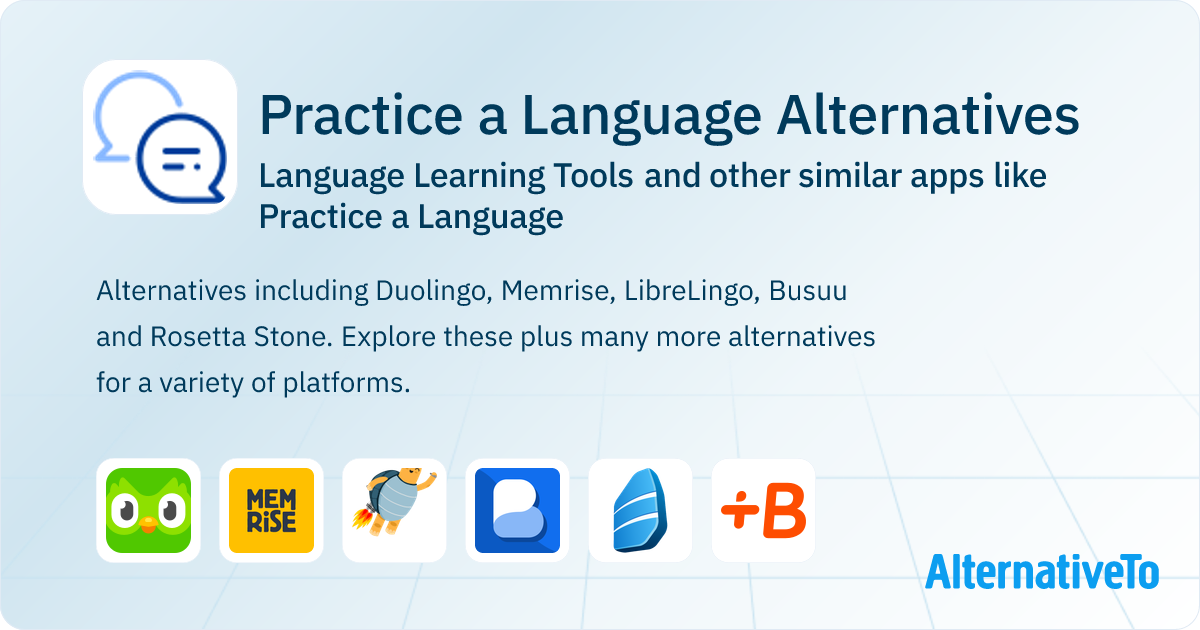 Practice a Language Alternatives

Language Learning Tools and other similar apps like Practice a Language

Alternatives including Duolingo, Memrise, LibreLingo, Busuu and Rosetta Stone. Explore these plus many more alternatives for a variety of platforms.

MEM RiSE

+B

AlternativeTo